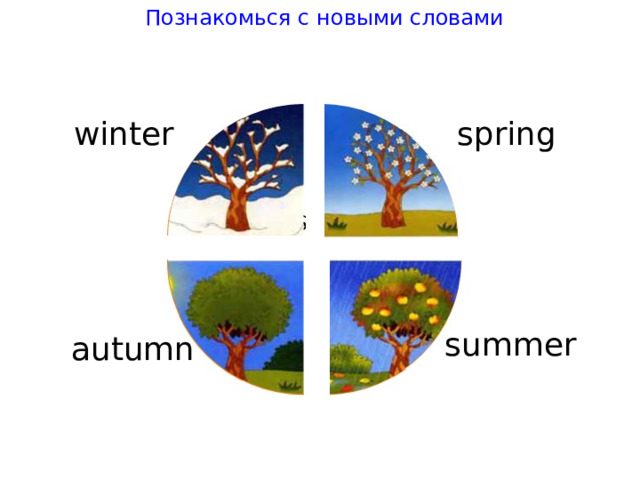 Познакомься с новыми словами

winter

spring

autumn

summer